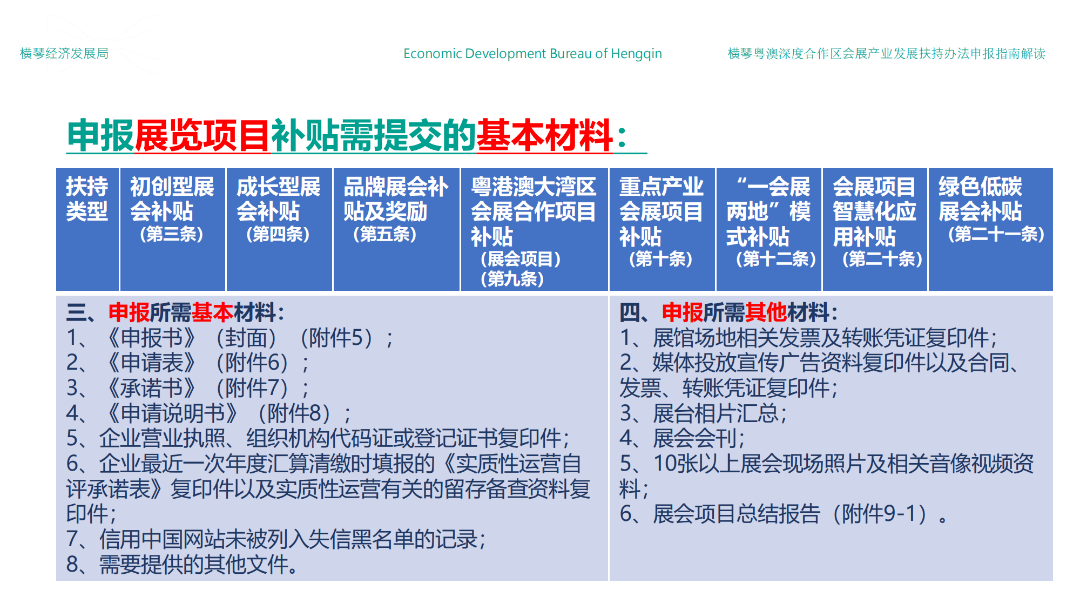 横琴经济发展局　　Economic Development Bureau of Hengqin　　横琴粤澳深度合作区会展产业发展扶持办法申报指南解读

申报展览项目补贴需提交的基本材料：

| 扶持类型 | 初创型展会补贴（第三条） | 成长型展会补贴（第四条） | 品牌展会补贴及奖励（第五条） | 粤港澳大湾区会展合作项目补贴（展会项目）（第九条） | 重点产业会展项目补贴（第十条） | “一会展两地”模式补贴（第十二条） | 会展项目智慧化应用补贴（第二十条） | 绿色低碳展会补贴（第二十一条） |
|---|---|---|---|---|---|---|---|---|

三、申报所需基本材料：
1、《申报书》（封面）（附件5）；
2、《申请表》（附件6）；
3、《承诺书》（附件7）；
4、《申请说明书》（附件8）；
5、企业营业执照、组织机构代码证或登记证书复印件；
6、企业最近一次年度汇算清缴时填报的《实质性运营自评承诺表》复印件以及实质性运营有关的留存备查资料复印件；
7、信用中国网站未被列入失信黑名单的记录；
8、需要提供的其他文件。

四、申报所需其他材料：
1、展馆场地相关发票及转账凭证复印件；
2、媒体投放宣传广告资料复印件以及合同、发票、转账凭证复印件；
3、展台相片汇总；
4、展会会刊；
5、10张以上展会现场照片及相关音像视频资料；
6、展会项目总结报告（附件9-1）。